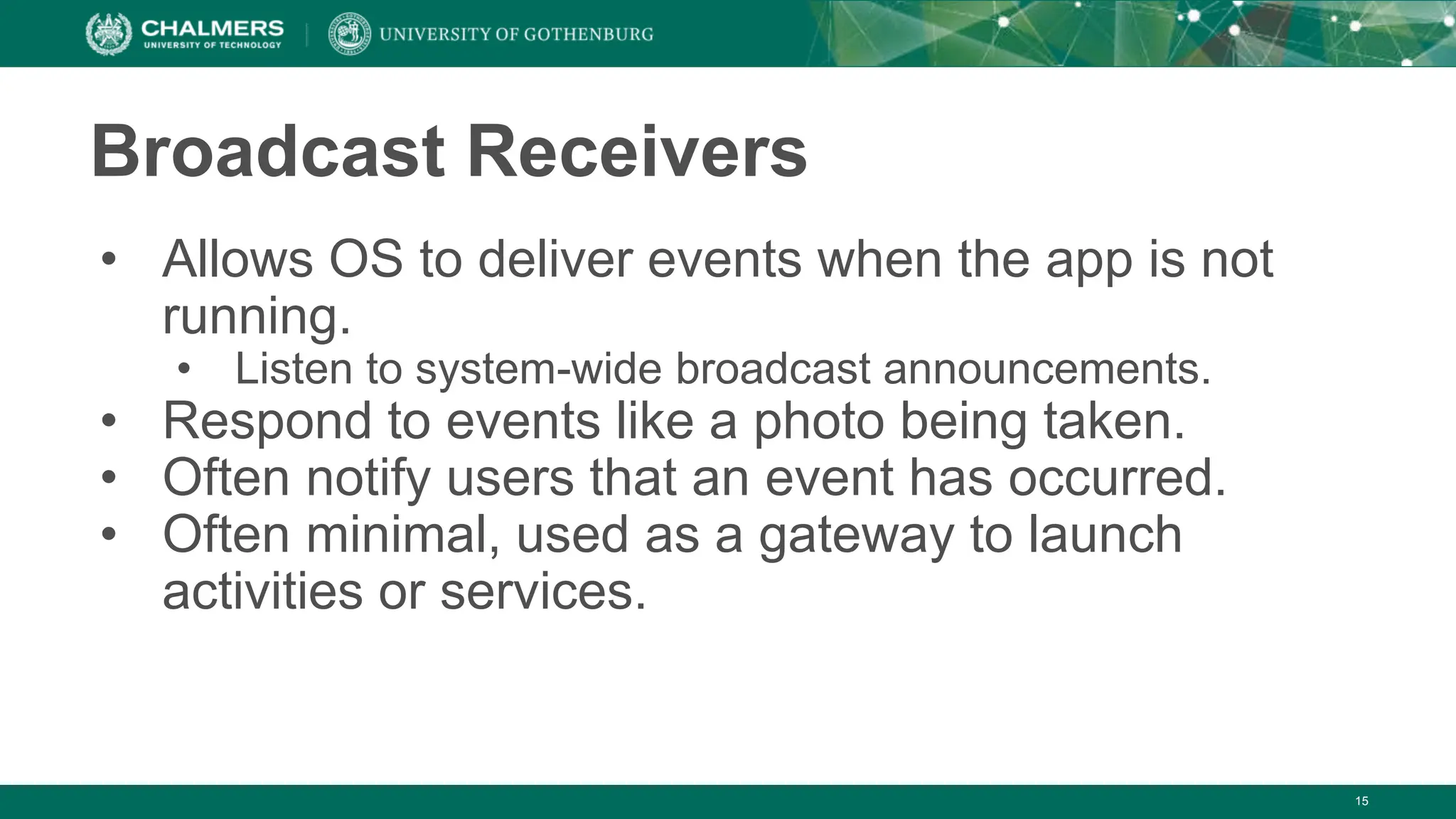 CHALMERS
UNIVERSITY OF TECHNOLOGY

UNIVERSITY OF GOTHENBURG

Broadcast Receivers

• Allows OS to deliver events when the app is not running.
  • Listen to system-wide broadcast announcements.
• Respond to events like a photo being taken.
• Often notify users that an event has occurred.
• Often minimal, used as a gateway to launch activities or services.

15